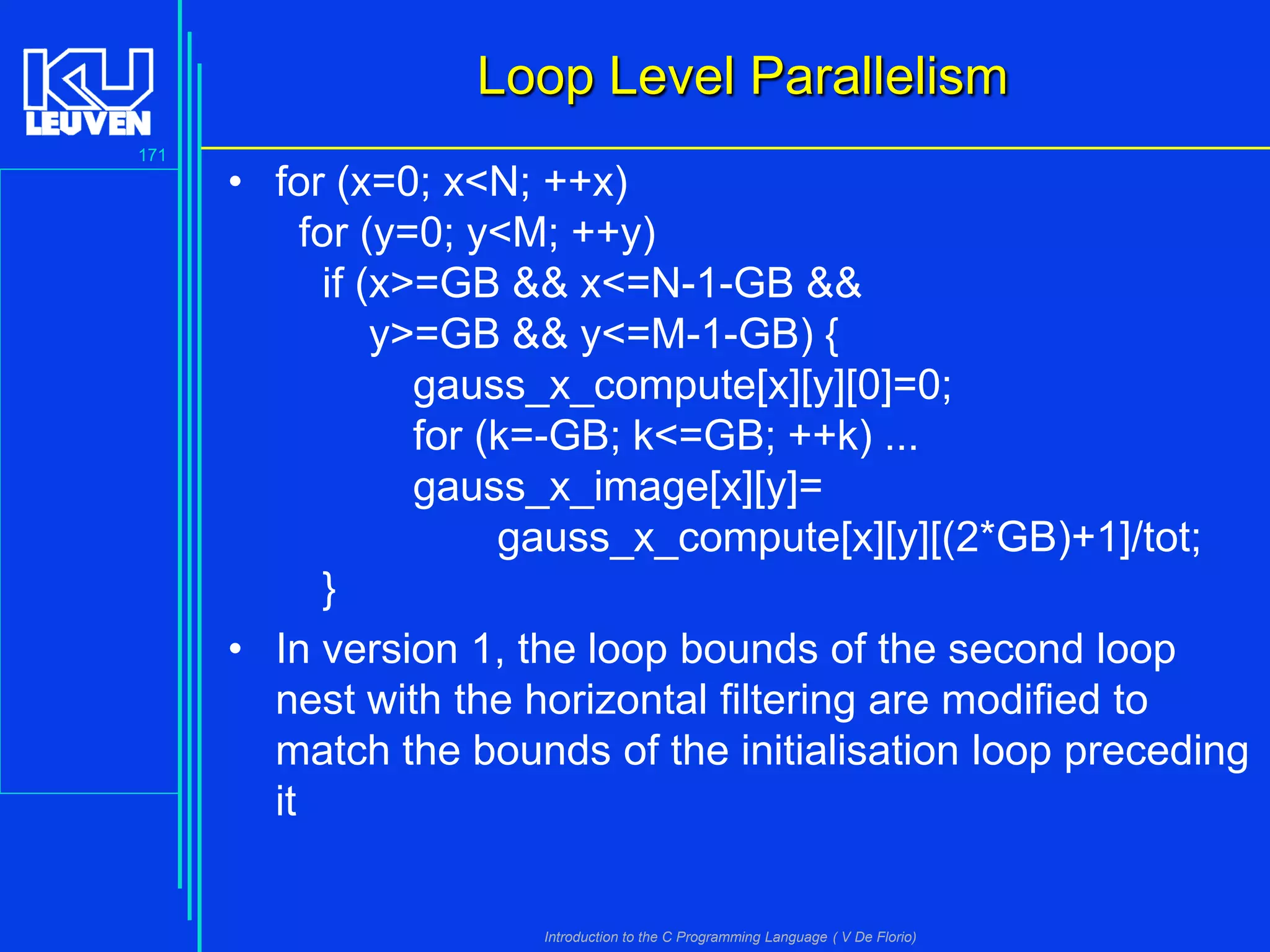 KU LEUVEN

171

Loop Level Parallelism

• for (x=0; x<N; ++x)
for (y=0; y<M; ++y)
if (x>=GB && x<=N-1-GB &&
y>=GB && y<=M-1-GB) {
gauss_x_compute[x][y][0]=0;
for (k=-GB; k<=GB; ++k) ...
gauss_x_image[x][y]=
gauss_x_compute[x][y][(2*GB)+1]/tot;
}

• In version 1, the loop bounds of the second loop nest with the horizontal filtering are modified to match the bounds of the initialisation loop preceding it

Introduction to the C Programming Language ( V De Florio)